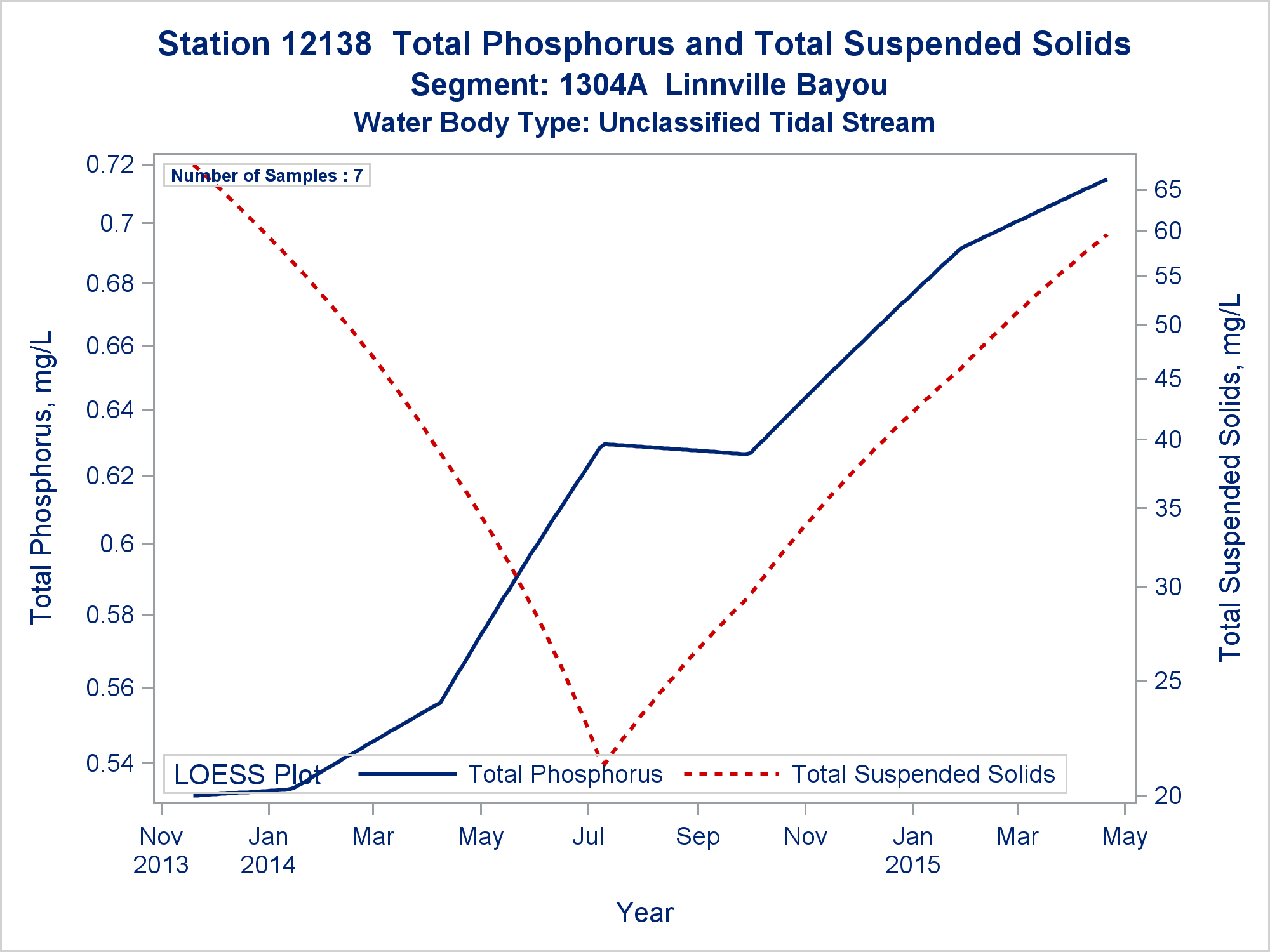 Station 12138  Total Phosphorus and Total Suspended Solids
Segment: 1304A  Linnville Bayou
Water Body Type: Unclassified Tidal Stream

Number of Samples : 7

Total Phosphorus, mg/L

0.72
0.7
0.68
0.66
0.64
0.62
0.6
0.58
0.56
0.54

Total Suspended Solids, mg/L

65
60
55
50
45
40
35
30
25
20

LOESS Plot  Total Phosphorus  Total Suspended Solids

Nov 2013
Jan 2014
Mar
May
Jul
Sep
Nov
Jan 2015
Mar
May

Year